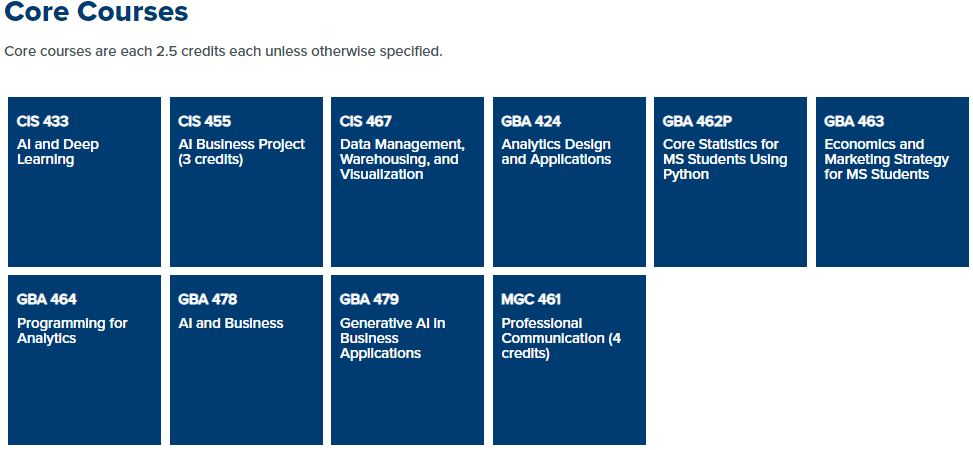 Core Courses

Core courses are each 2.5 credits each unless otherwise specified.

CIS 433
AI and Deep Learning

CIS 455
AI Business Project (3 credits)

CIS 467
Data Management, Warehousing, and Visualization

GBA 424
Analytics Design and Applications

GBA 462P
Core Statistics for MS Students Using Python

GBA 463
Economics and Marketing Strategy for MS Students

GBA 464
Programming for Analytics

GBA 478
AI and Business

GBA 479
Generative AI in Business Applications

MGC 461
Professional Communication (4 credits)